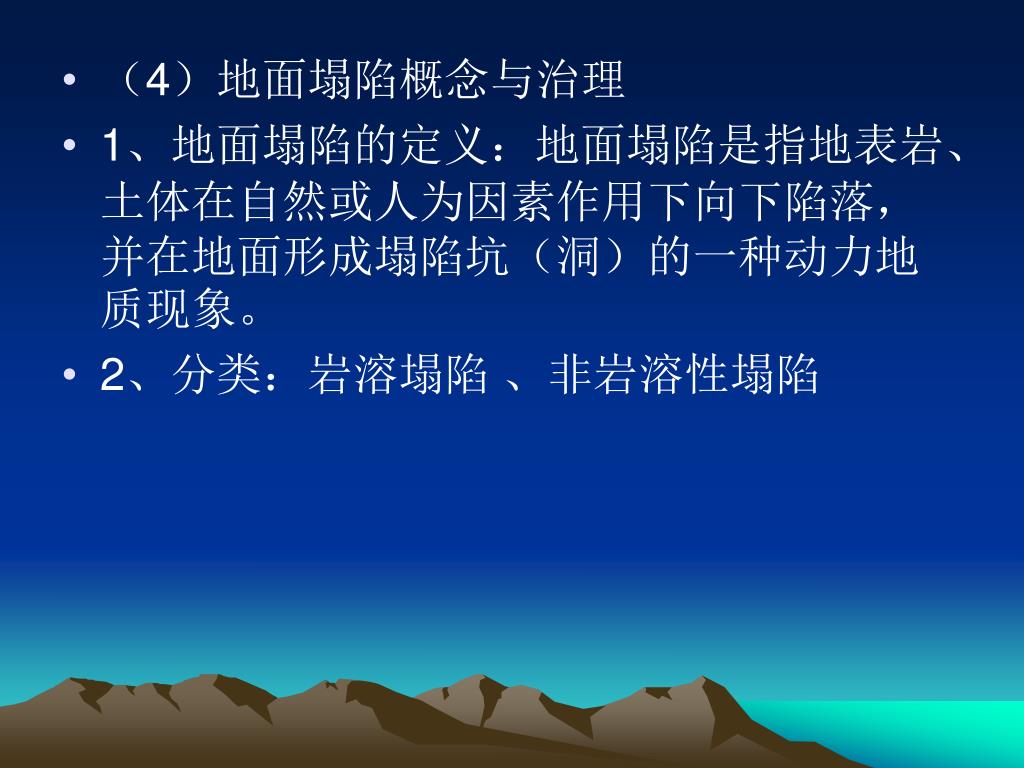 • （4）地面塌陷概念与治理

• 1、地面塌陷的定义：地面塌陷是指地表岩、土体在自然或人为因素作用下向下陷落，并在地面形成塌陷坑（洞）的一种动力地质现象。

• 2、分类：岩溶塌陷 、非岩溶性塌陷